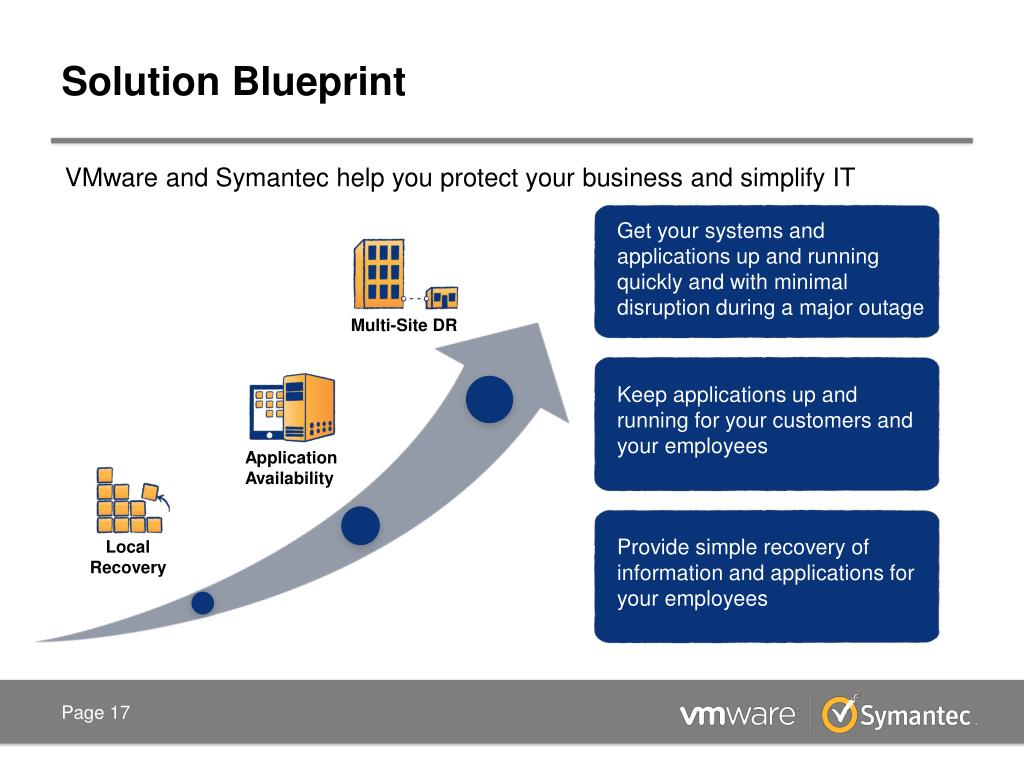 Solution Blueprint

VMware and Symantec help you protect your business and simplify IT

Multi-Site DR

Application Availability

Local Recovery

Get your systems and applications up and running quickly and with minimal disruption during a major outage

Keep applications up and running for your customers and your employees

Provide simple recovery of information and applications for your employees

Page 17

vmware

Symantec.